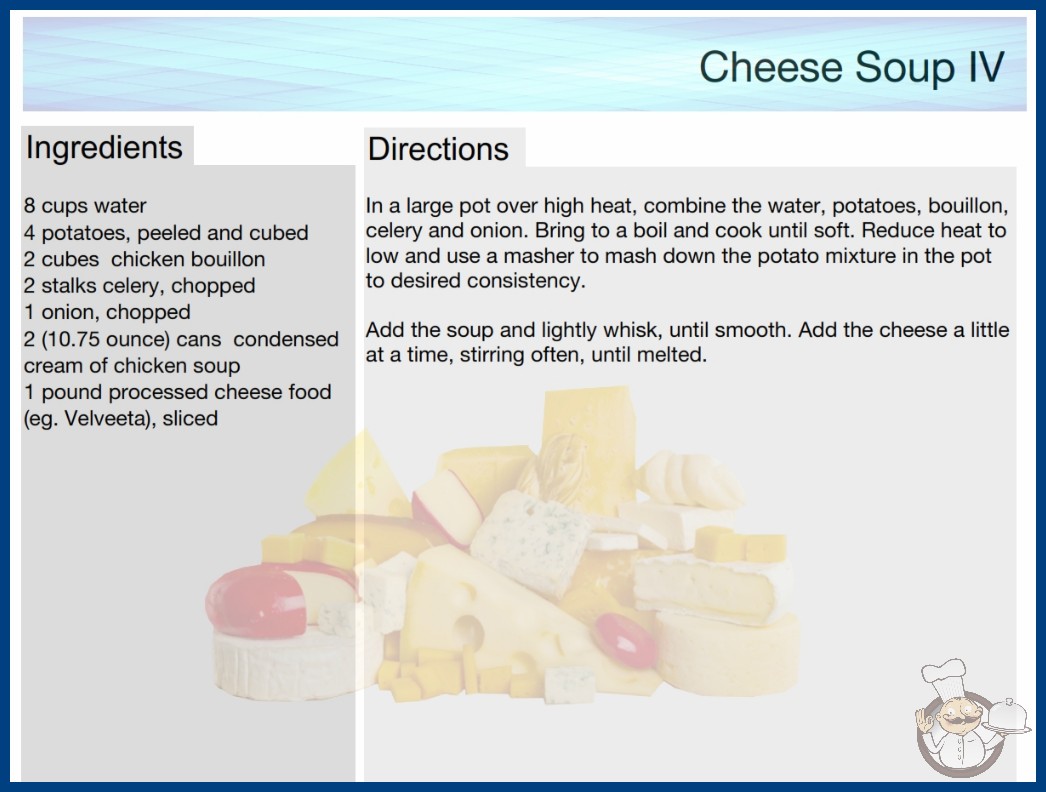 Cheese Soup IV

Ingredients

8 cups water
4 potatoes, peeled and cubed
2 cubes chicken bouillon
2 stalks celery, chopped
1 onion, chopped
2 (10.75 ounce) cans condensed cream of chicken soup
1 pound processed cheese food (eg. Velveeta), sliced

Directions

In a large pot over high heat, combine the water, potatoes, bouillon, celery and onion. Bring to a boil and cook until soft. Reduce heat to low and use a masher to mash down the potato mixture in the pot to desired consistency.

Add the soup and lightly whisk, until smooth. Add the cheese a little at a time, stirring often, until melted.